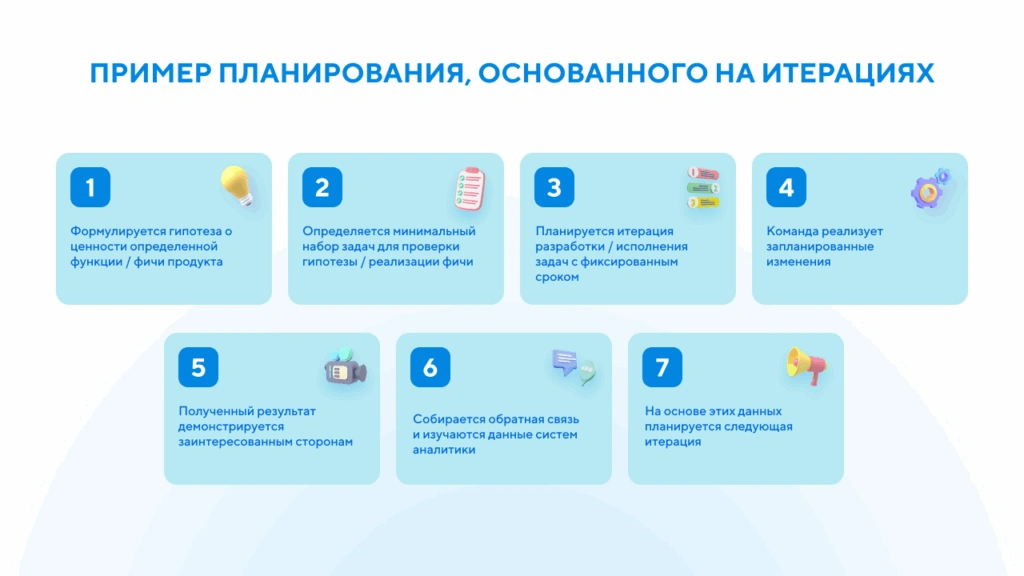 ПРИМЕР ПЛАНИРОВАНИЯ, ОСНОВАННОГО НА ИТЕРАЦИЯХ

1

Формулируется гипотеза о ценности определенной функции / фичи продукта

2

Определяется минимальный набор задач для проверки гипотезы / реализации фичи

3

Планируется итерация разработки / исполнения задач с фиксированным сроком

4

Команда реализует запланированные изменения

5

Полученный результат демонстрируется заинтересованным сторонам

6

Собирается обратная связь и изучаются данные систем аналитики

7

На основе этих данных планируется следующая итерация